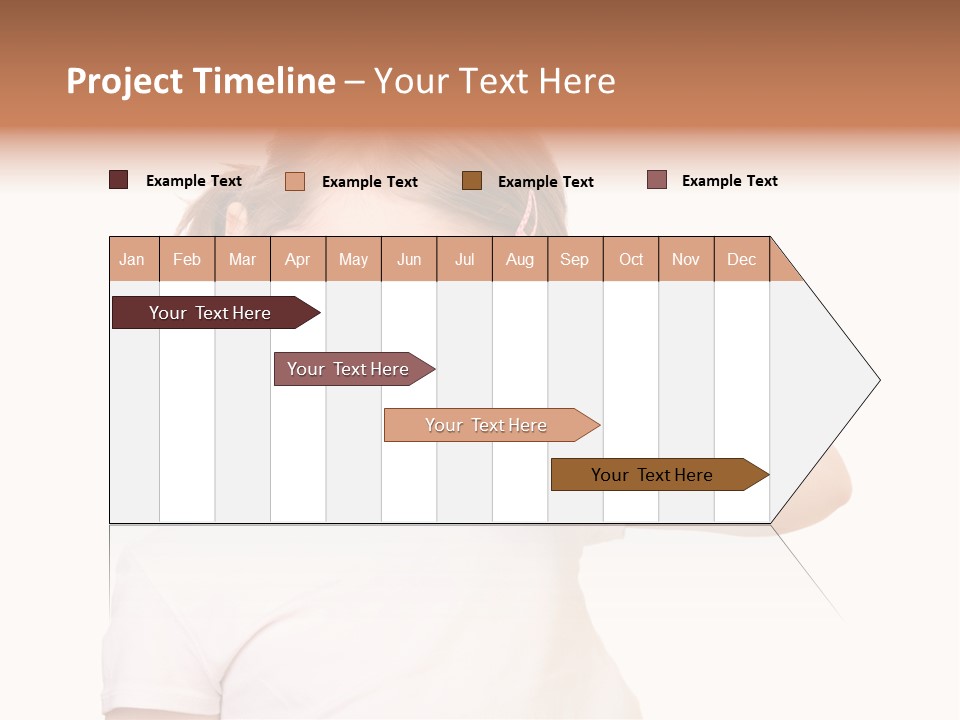 Project Timeline – Your Text Here

Example Text
Example Text
Example Text
Example Text

| Jan | Feb | Mar | Apr | May | Jun | Jul | Aug | Sep | Oct | Nov | Dec |
|---|---|---|---|---|---|---|---|---|---|---|---|

Your Text Here

Your Text Here

Your Text Here

Your Text Here